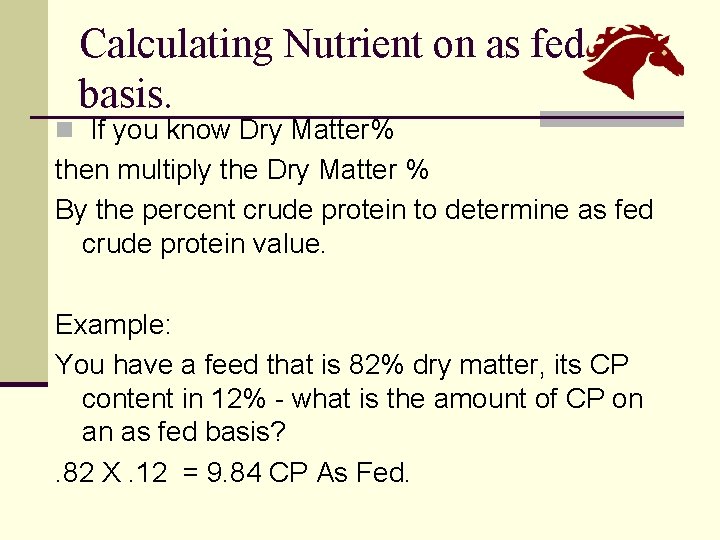 Calculating Nutrient on as fed basis.

If you know Dry Matter%

then multiply the Dry Matter %

By the percent crude protein to determine as fed crude protein value.

Example:

You have a feed that is 82% dry matter, its CP content in 12% - what is the amount of CP on an as fed basis?

.82 X .12 = 9.84 CP As Fed.